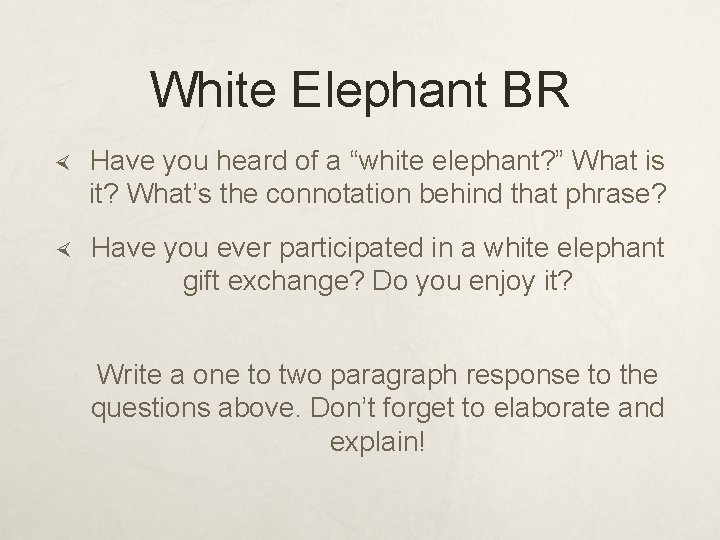 White Elephant BR

Have you heard of a “white elephant?” What is it? What’s the connotation behind that phrase?

Have you ever participated in a white elephant gift exchange? Do you enjoy it?

Write a one to two paragraph response to the questions above. Don’t forget to elaborate and explain!